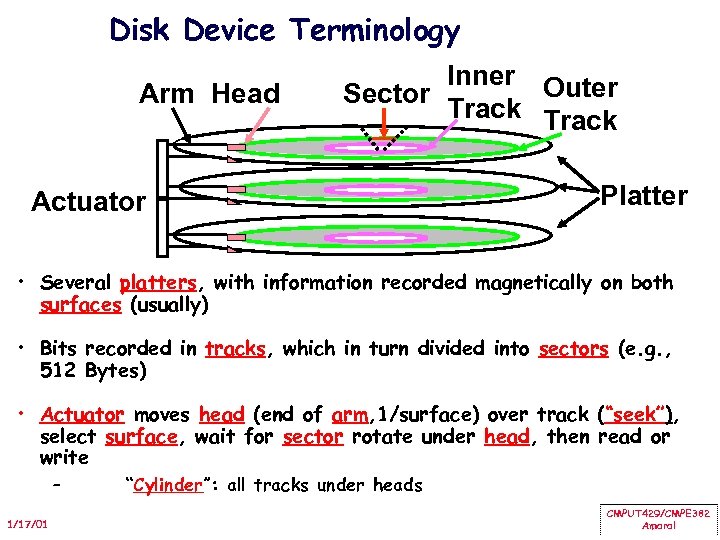 Disk Device Terminology

Arm Head Sector Inner Track Outer Track

Actuator

Platter

• Several platters, with information recorded magnetically on both surfaces (usually)

• Bits recorded in tracks, which in turn divided into sectors (e.g., 512 Bytes)

• Actuator moves head (end of arm,1/surface) over track ("seek"), select surface, wait for sector rotate under head, then read or write

– "Cylinder": all tracks under heads

1/17/01

CMPUT429/CMPE382 Amaral